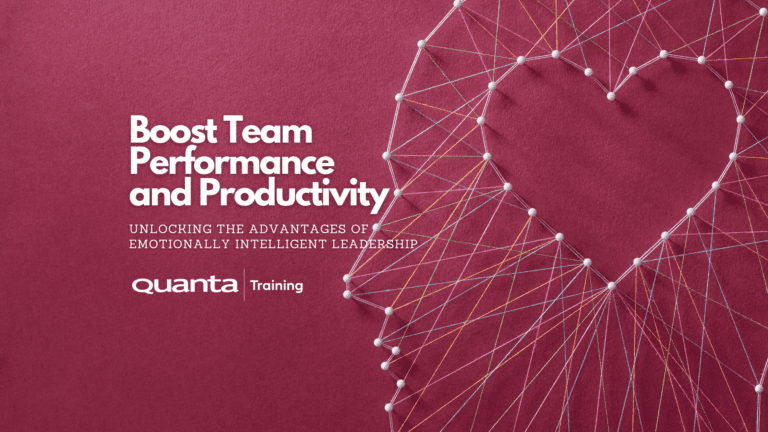 Boost Team Performance and Productivity

UNLOCKING THE ADVANTAGES OF EMOTIONALLY INTELLIGENT LEADERSHIP

Quanta | Training